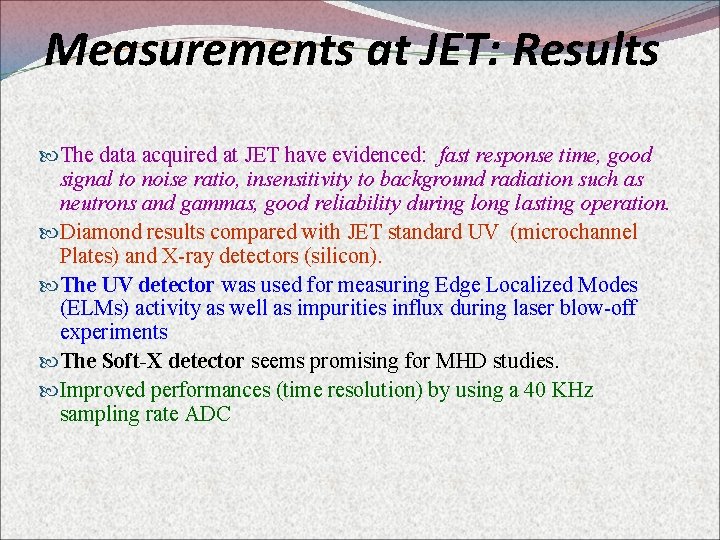 Measurements at JET: Results

The data acquired at JET have evidenced: fast response time, good signal to noise ratio, insensitivity to background radiation such as neutrons and gammas, good reliability during long lasting operation.

Diamond results compared with JET standard UV (microchannel Plates) and X-ray detectors (silicon).

The UV detector was used for measuring Edge Localized Modes (ELMs) activity as well as impurities influx during laser blow-off experiments

The Soft-X detector seems promising for MHD studies.

Improved performances (time resolution) by using a 40 KHz sampling rate ADC